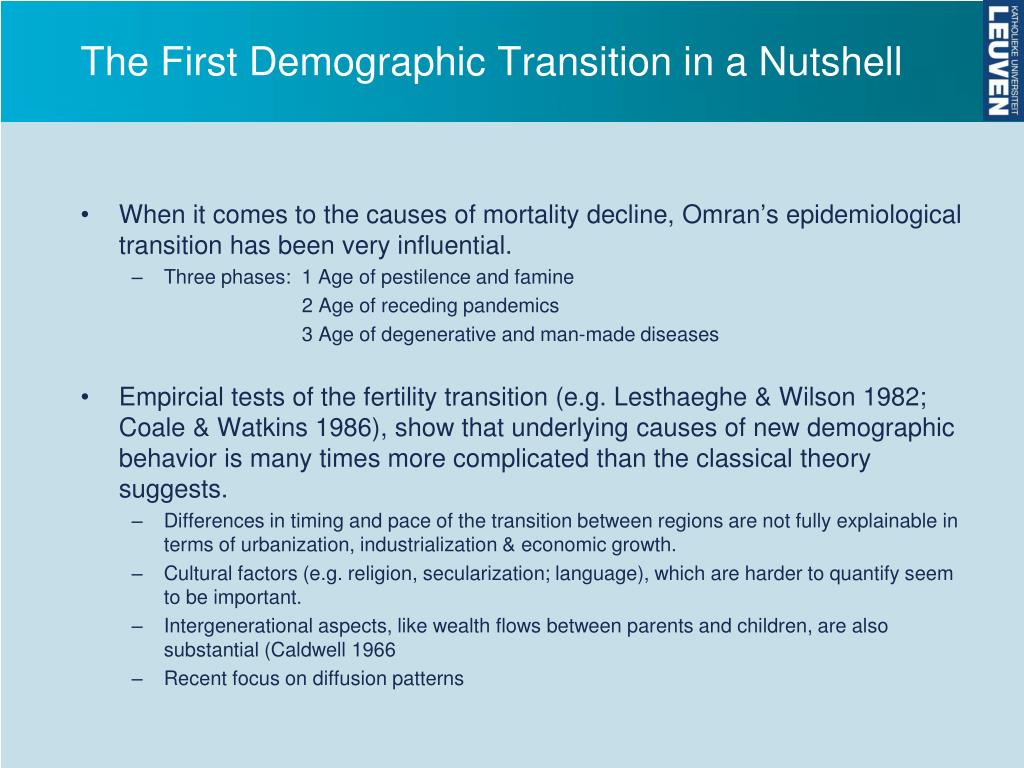 The First Demographic Transition in a Nutshell

KATHOLIEKE UNIVERSITEIT LEUVEN

• When it comes to the causes of mortality decline, Omran's epidemiological transition has been very influential.
– Three phases: 1 Age of pestilence and famine
2 Age of receding pandemics
3 Age of degenerative and man-made diseases

• Empircial tests of the fertility transition (e.g. Lesthaeghe & Wilson 1982; Coale & Watkins 1986), show that underlying causes of new demographic behavior is many times more complicated than the classical theory suggests.
– Differences in timing and pace of the transition between regions are not fully explainable in terms of urbanization, industrialization & economic growth.
– Cultural factors (e.g. religion, secularization; language), which are harder to quantify seem to be important.
– Intergenerational aspects, like wealth flows between parents and children, are also substantial (Caldwell 1966
– Recent focus on diffusion patterns